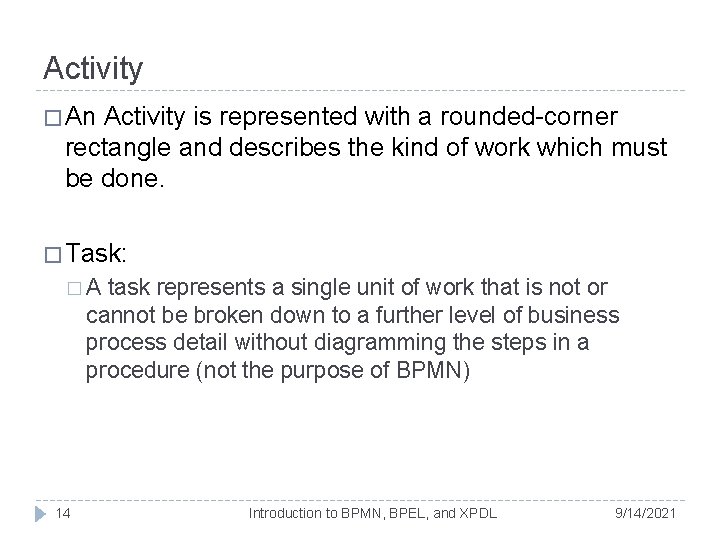 Activity

□ An Activity is represented with a rounded-corner rectangle and describes the kind of work which must be done.

□ Task:

□ A task represents a single unit of work that is not or cannot be broken down to a further level of business process detail without diagramming the steps in a procedure (not the purpose of BPMN)

14 Introduction to BPMN, BPEL, and XPDL 9/14/2021